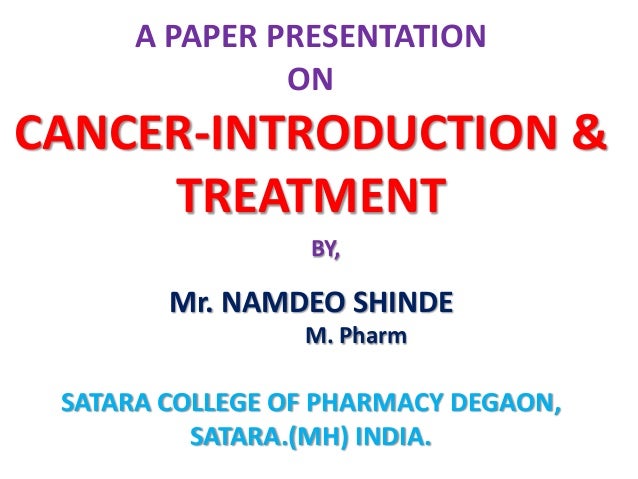 A PAPER PRESENTATION
ON

CANCER-INTRODUCTION & TREATMENT

BY,

Mr. NAMDEO SHINDE
M. Pharm

SATARA COLLEGE OF PHARMACY DEGAON, SATARA.(MH) INDIA.